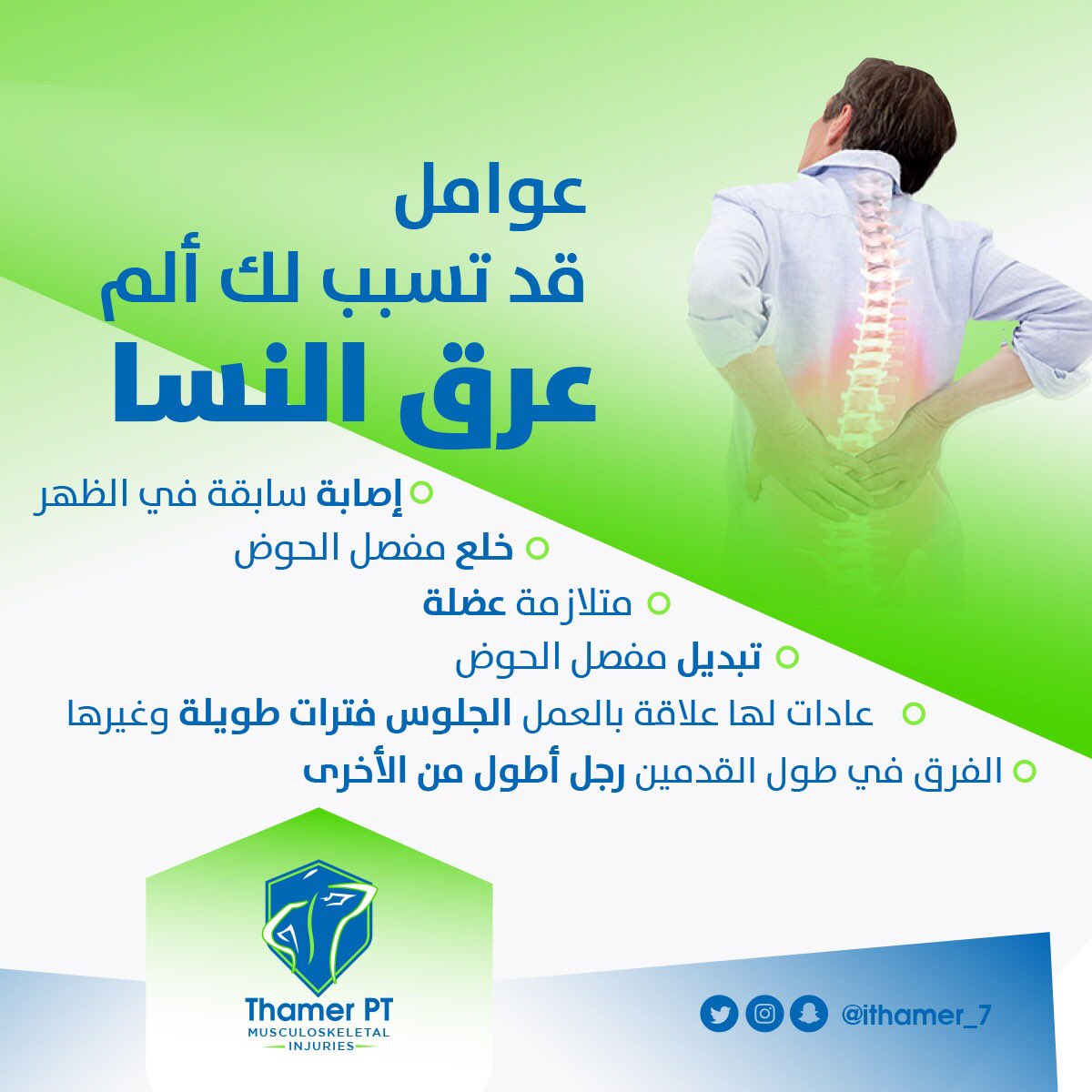 عوامل
قد تسبب لك ألم
عرق النسا

إصابة سابقة في الظهر
خلع مفصل الحوض
متلازمة عضلة
تبديل مفصل الحوض
عادات لها علاقة بالعمل الجلوس فترات طويلة وغيرها
الفرق في طول القدمين رجل أطول من الأخرى

Thamer PT
MUSCULOSKELETAL
INJURIES

@ithamer_7